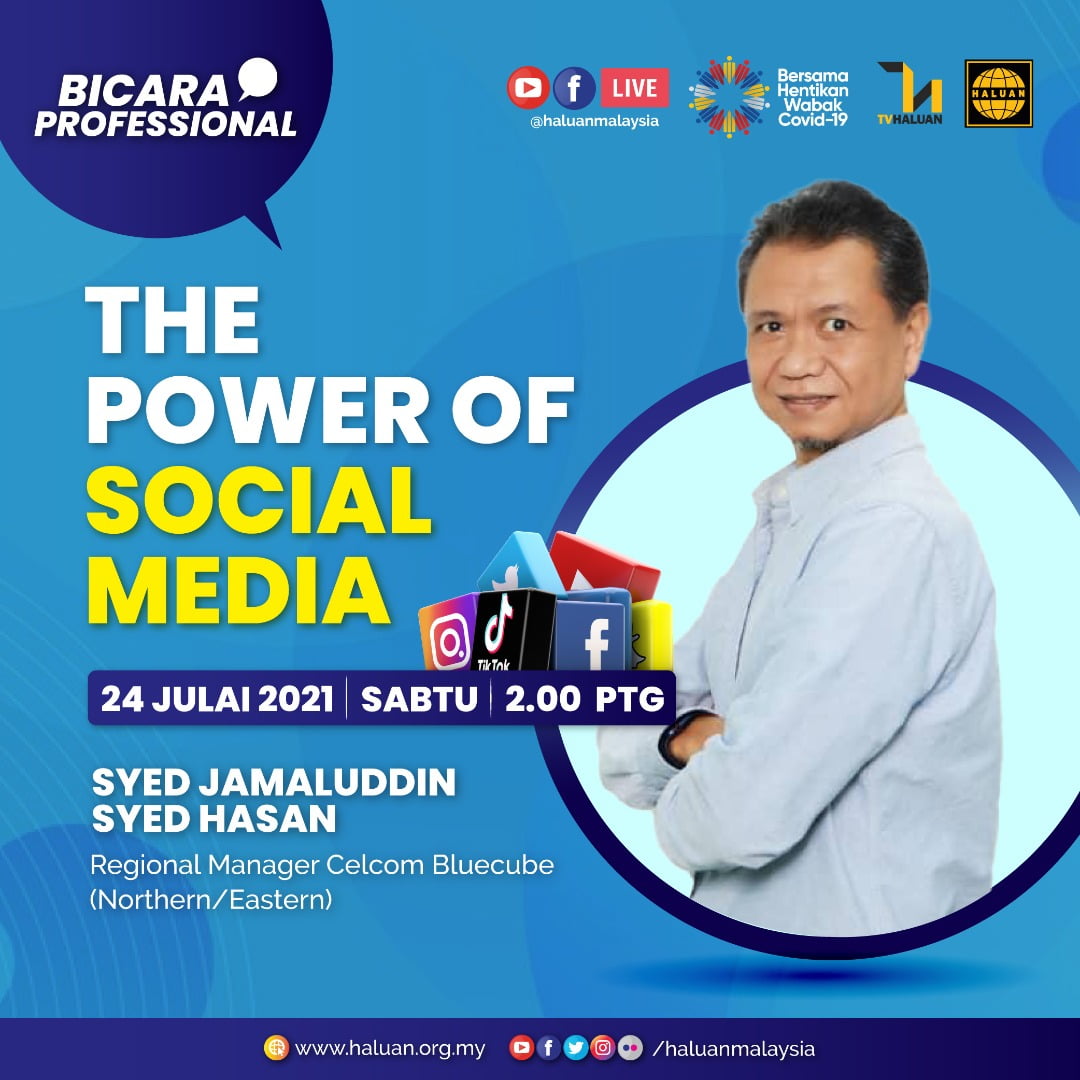 BICARA PROFESSIONAL

LIVE
@haluanmalaysia

Bersama Hentikan Wabak Covid-19

TV HALUAN

HALUAN

THE POWER OF SOCIAL MEDIA

TikTok

24 JULAI 2021 | SABTU | 2.00 PTG

SYED JAMALUDDIN SYED HASAN
Regional Manager Celcom Bluecube (Northern/Eastern)

www.haluan.org.my /haluanmalaysia